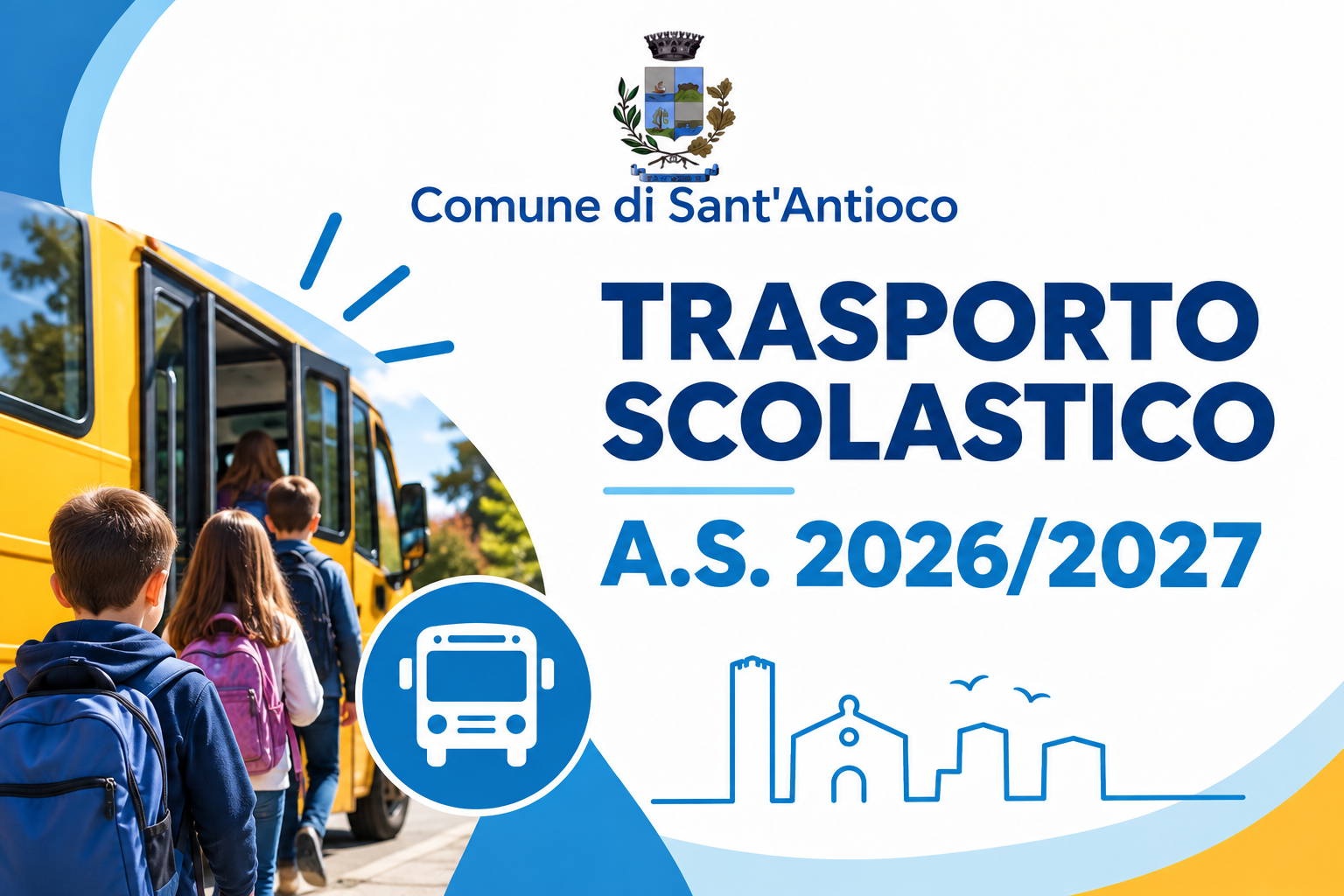 Comune di Sant'Antioco

TRASPORTO SCOLASTICO

A.S. 2026/2027